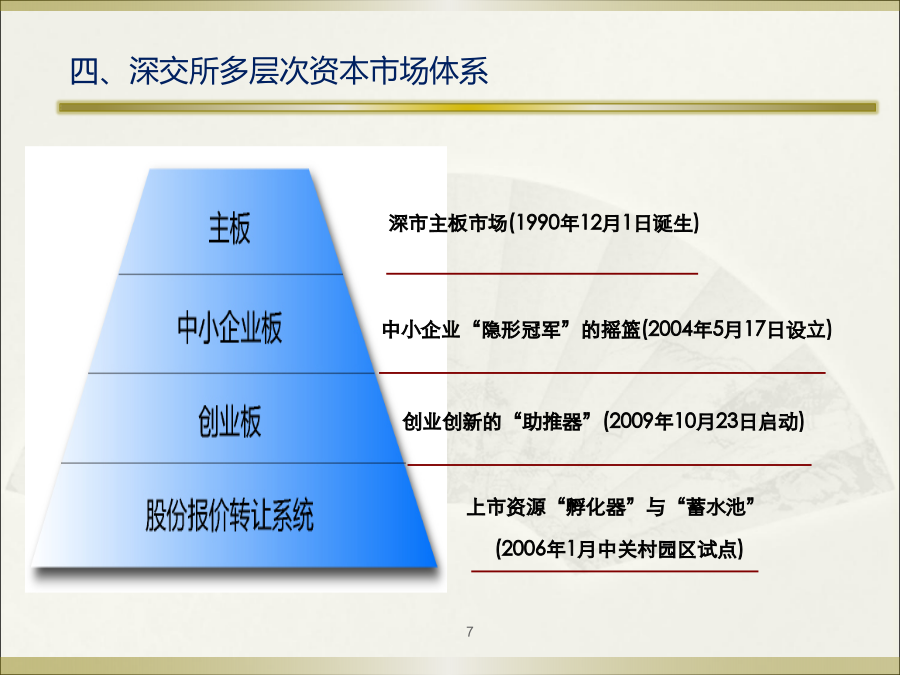 四、深交所多层次资本市场体系

主板

中小企业板

创业板

股份报价转让系统

深市主板市场(1990年12月1日诞生)

中小企业“隐形冠军”的摇篮(2004年5月17日设立)

创业创新的“助推器”(2009年10月23日启动)

上市资源“孵化器”与“蓄水池”
(2006年1月中关村园区试点)

7